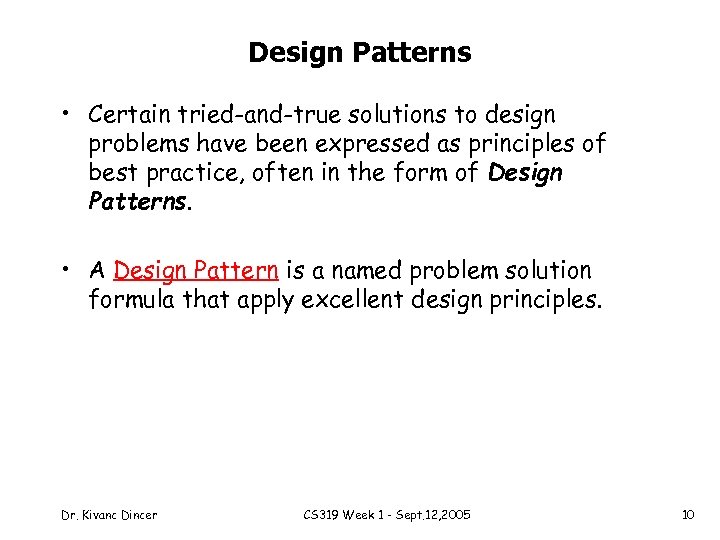 Design Patterns

• Certain tried-and-true solutions to design problems have been expressed as principles of best practice, often in the form of Design Patterns.

• A Design Pattern is a named problem solution formula that apply excellent design principles.

Dr. Kivanc Dincer

CS319 Week 1 - Sept.12,2005

10